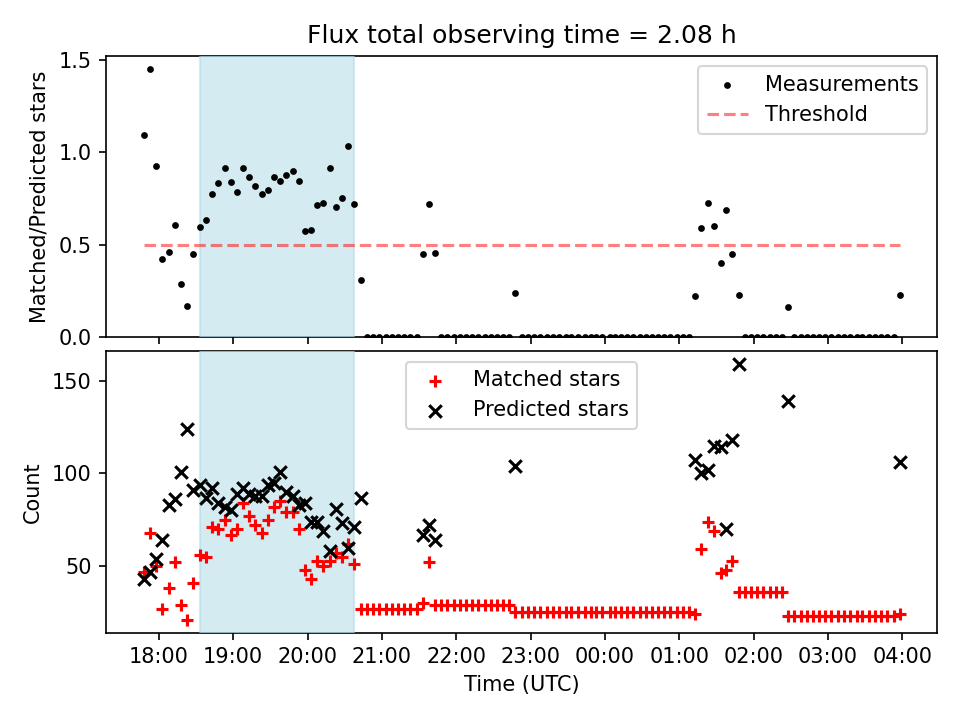 Flux total observing time = 2.08 h

Matched/Predicted stars

1.5
1.0
0.5
0.0

Measurements
Threshold

Count

150
100
50

Matched stars
Predicted stars

18:00 19:00 20:00 21:00 22:00 23:00 00:00 01:00 02:00 03:00 04:00

Time (UTC)